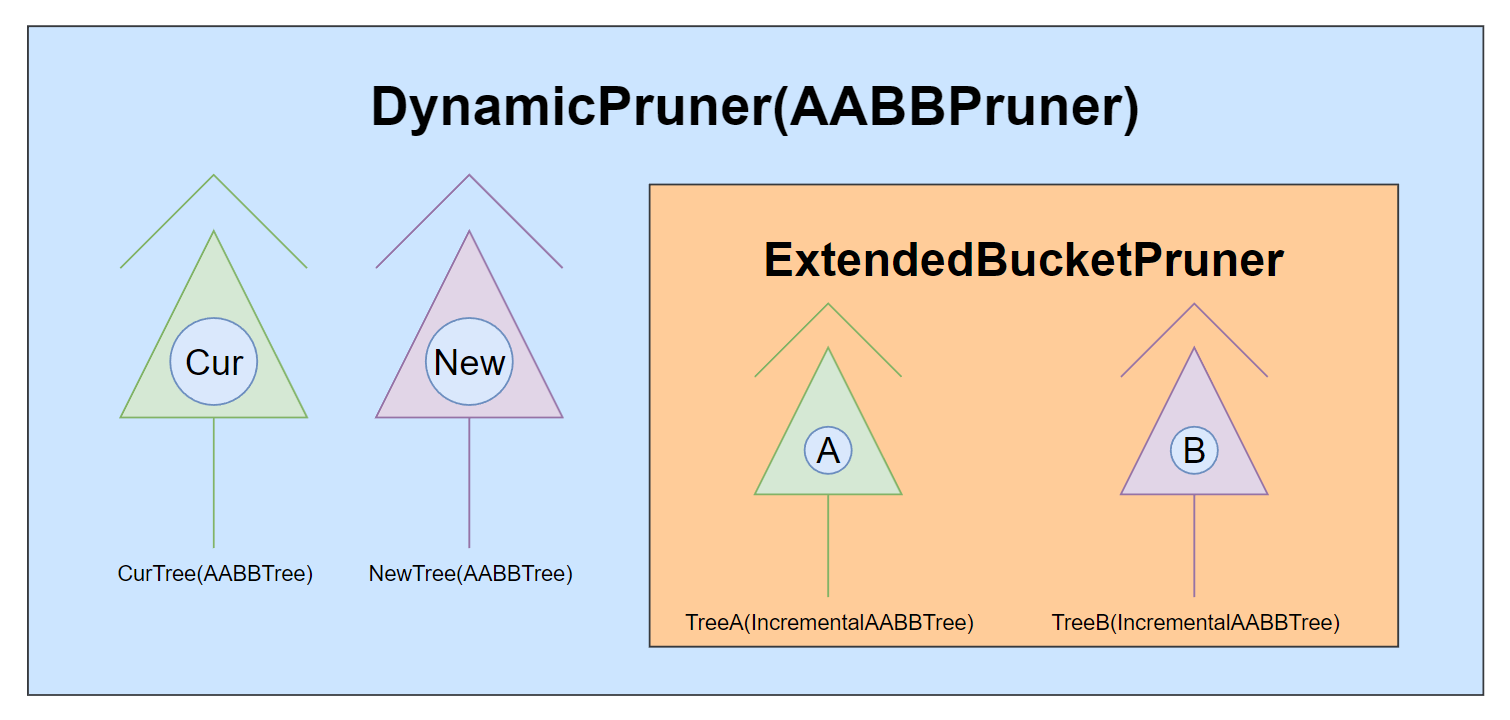 DynamicPruner(AABBPruner)

Cur

New

CurTree(AABBTree)

NewTree(AABBTree)

ExtendedBucketPruner

A

B

TreeA(IncrementalAABBTree)

TreeB(IncrementalAABBTree)